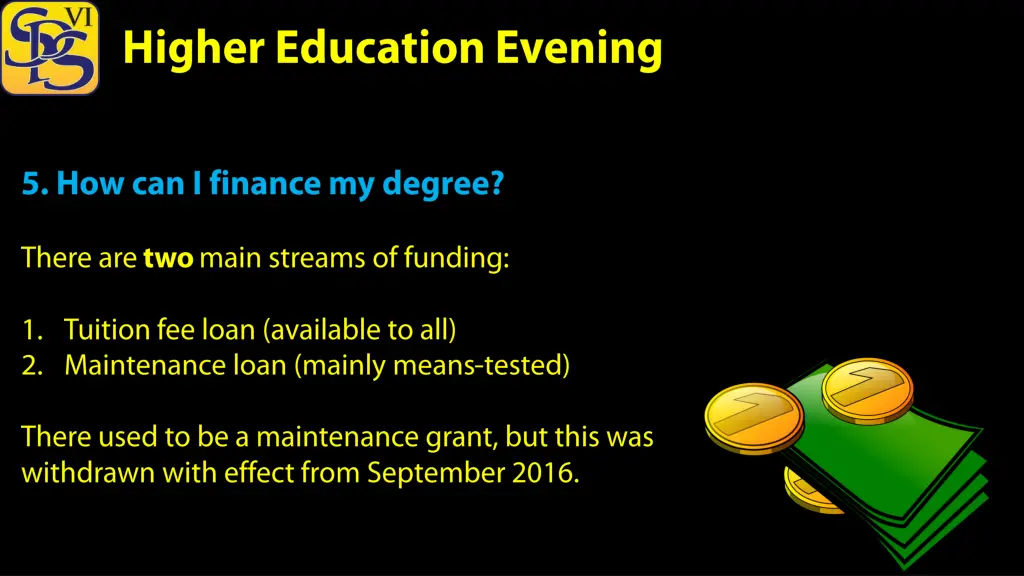 SDS VI

Higher Education Evening

5. How can I finance my degree?

There are two main streams of funding:

1. Tuition fee loan (available to all)
2. Maintenance loan (mainly means-tested)

There used to be a maintenance grant, but this was withdrawn with effect from September 2016.